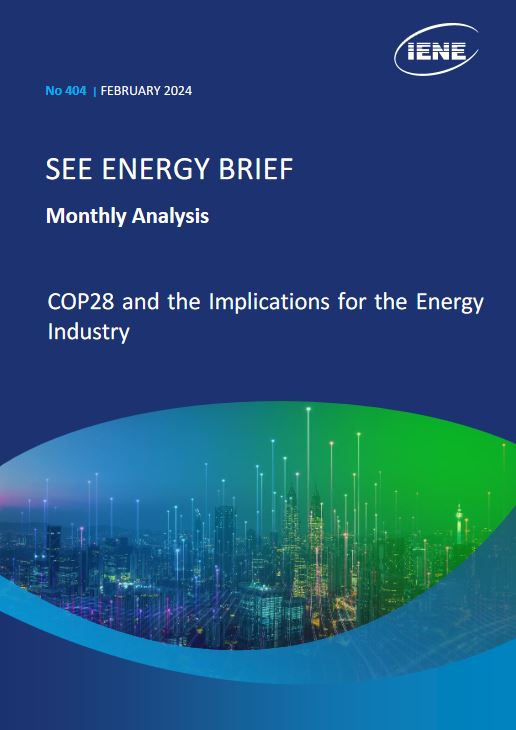 IENE

No 404 | FEBRUARY 2024

SEE ENERGY BRIEF

Monthly Analysis

COP28 and the Implications for the Energy Industry